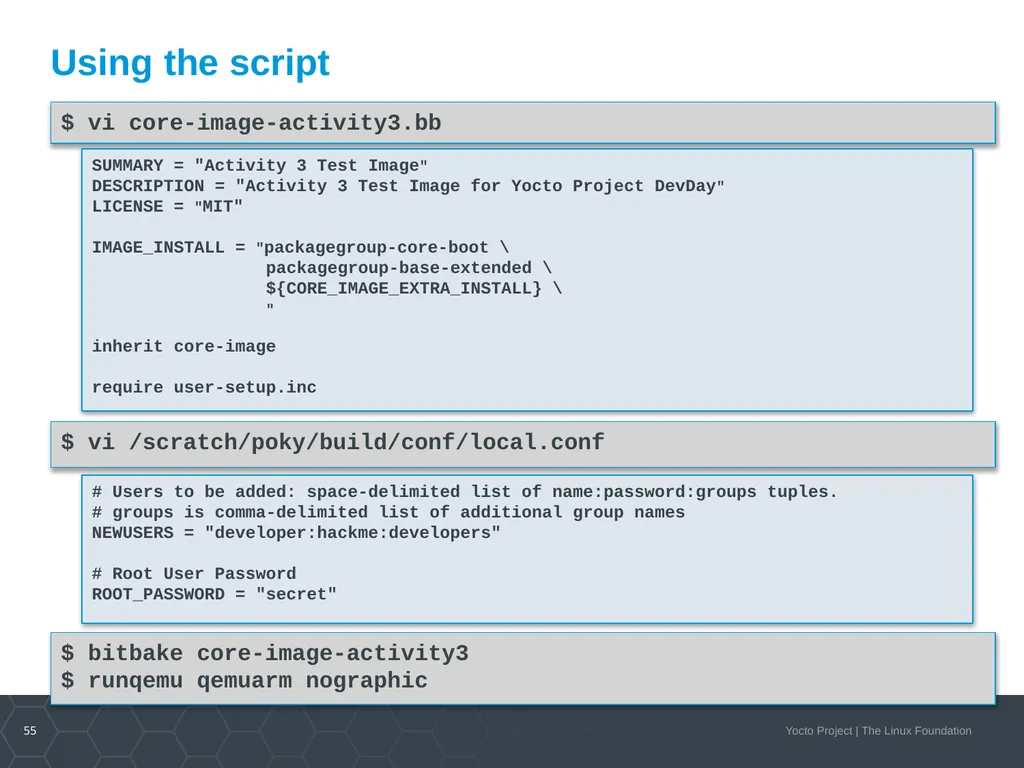 Using the script

$ vi core-image-activity3.bb

SUMMARY = "Activity 3 Test Image"
DESCRIPTION = "Activity 3 Test Image for Yocto Project DevDay"
LICENSE = "MIT"

IMAGE_INSTALL = "packagegroup-core-boot \
packagegroup-base-extended \
${CORE_IMAGE_EXTRA_INSTALL} \
"

inherit core-image

require user-setup.inc

$ vi /scratch/poky/build/conf/local.conf

# Users to be added: space-delimited list of name:password:groups tuples.
# groups is comma-delimited list of additional group names
NEWUSERS = "developer:hackme:developers"

# Root User Password
ROOT_PASSWORD = "secret"

$ bitbake core-image-activity3
$ runqemu qemuarm nographic

55

Yocto Project | The Linux Foundation